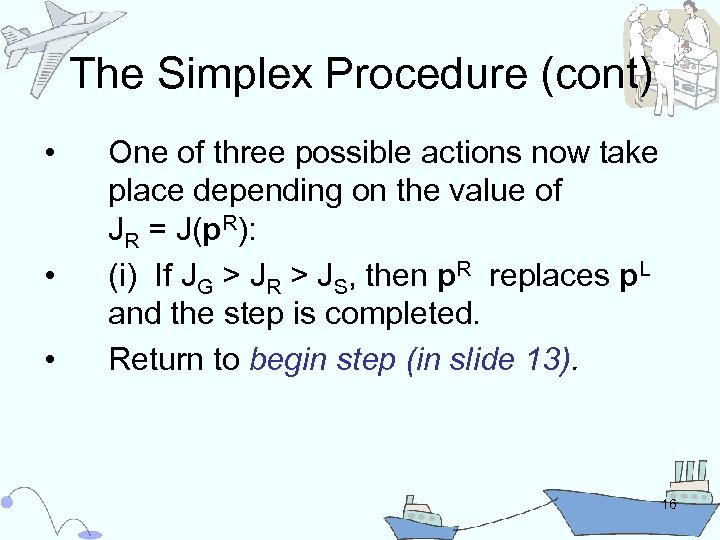 The Simplex Procedure (cont)

• One of three possible actions now take place depending on the value of $J_R = J(\mathbf{p}^R)$:

• (i) If $J_G > J_R > J_S$, then $\mathbf{p}^R$ replaces $\mathbf{p}^L$ and the step is completed.

• Return to begin step (in slide 13).

16